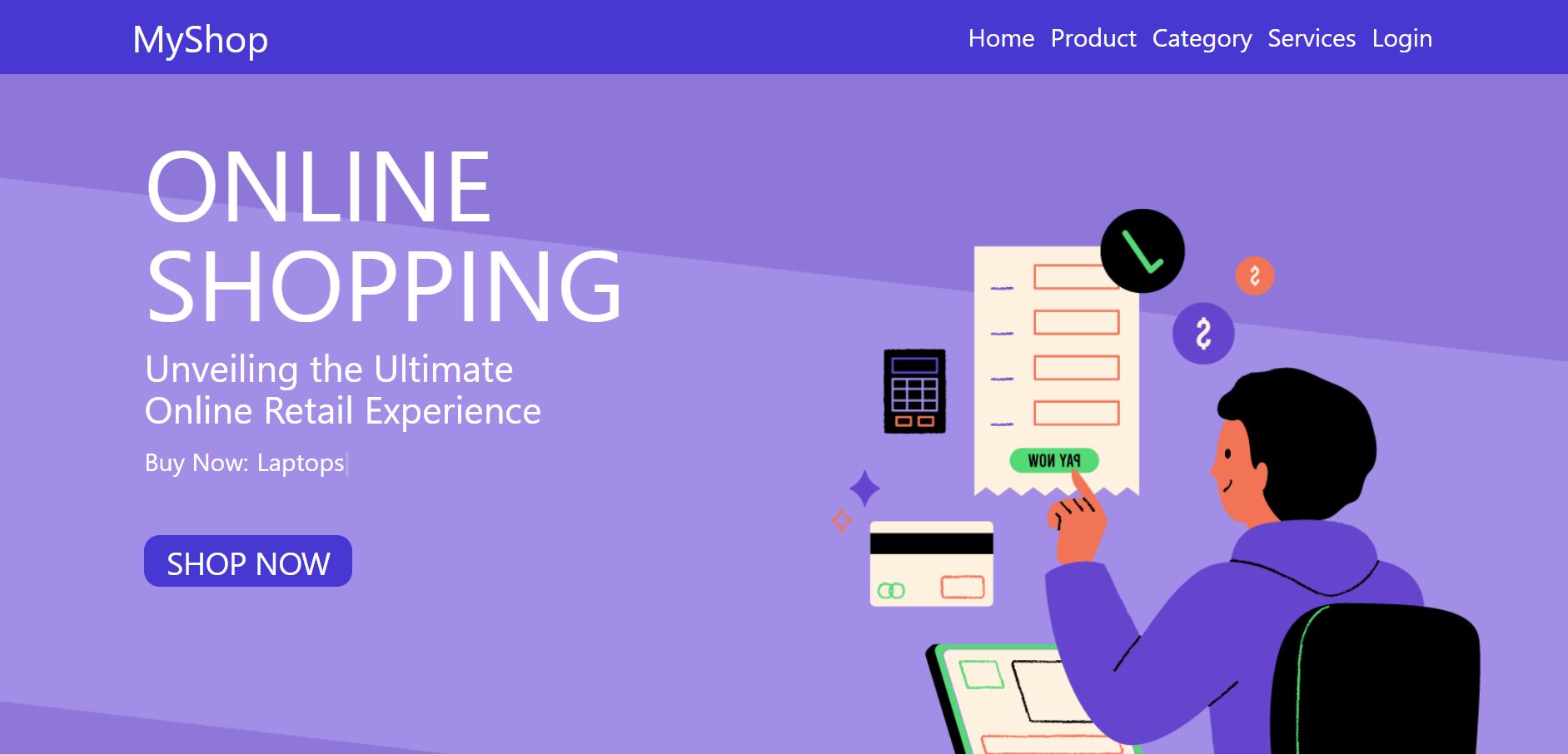 MyShop

Home Product Category Services Login

ONLINE SHOPPING

Unveiling the Ultimate Online Retail Experience

Buy Now: Laptops

SHOP NOW

PAY NOW